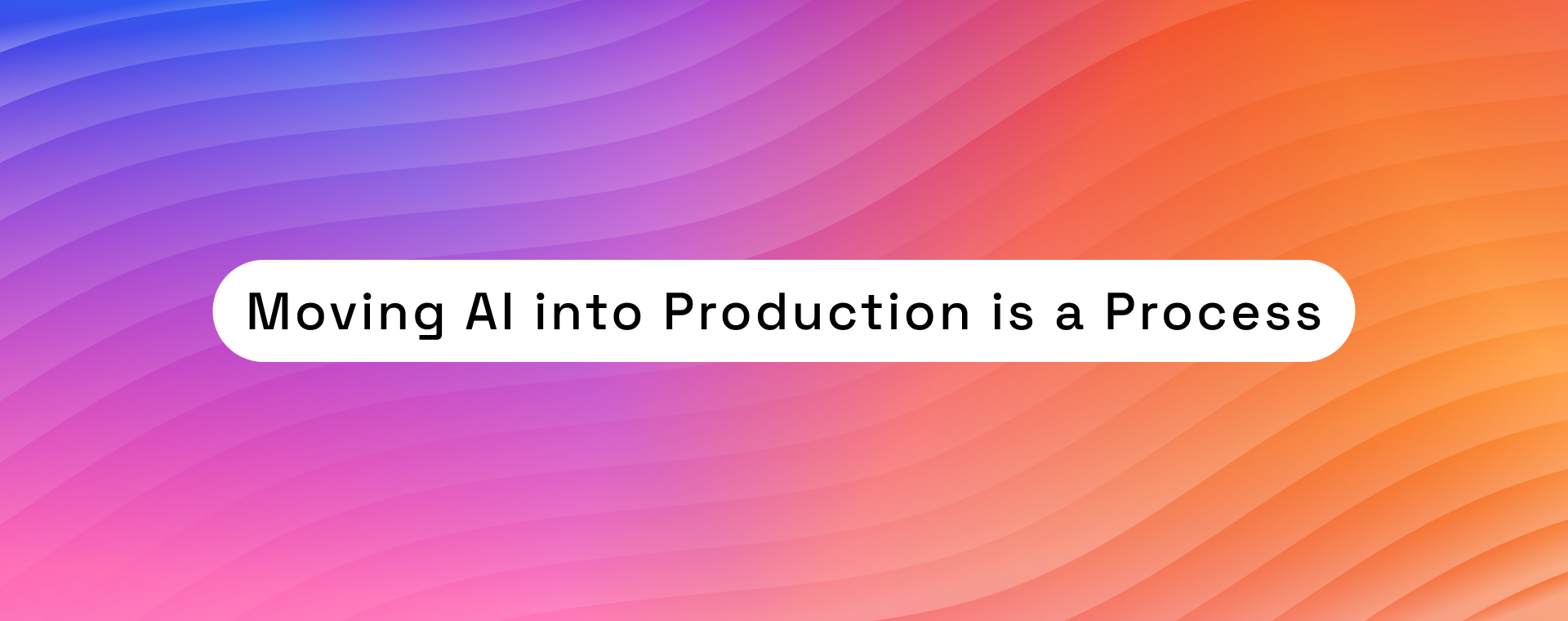 Moving AI into Production is a Process